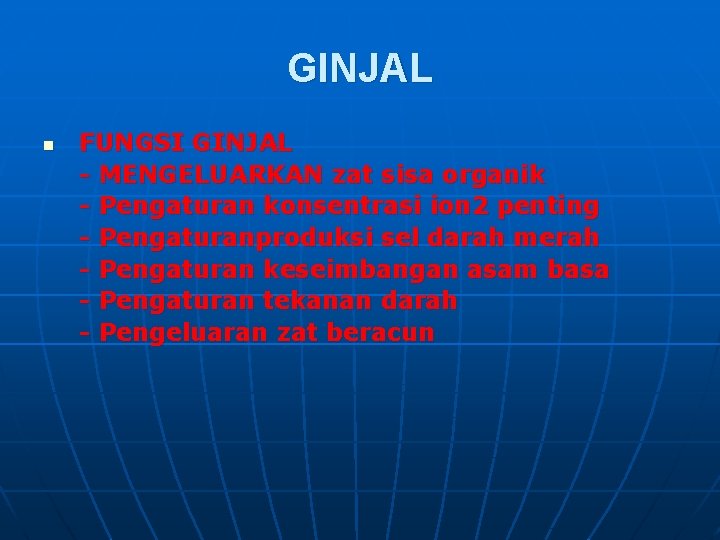 GINJAL

FUNGSI GINJAL
- MENGELUARKAN zat sisa organik
- Pengaturan konsentrasi ion2 penting
- Pengaturanproduksi sel darah merah
- Pengaturan keseimbangan asam basa
- Pengaturan tekanan darah
- Pengeluaran zat beracun